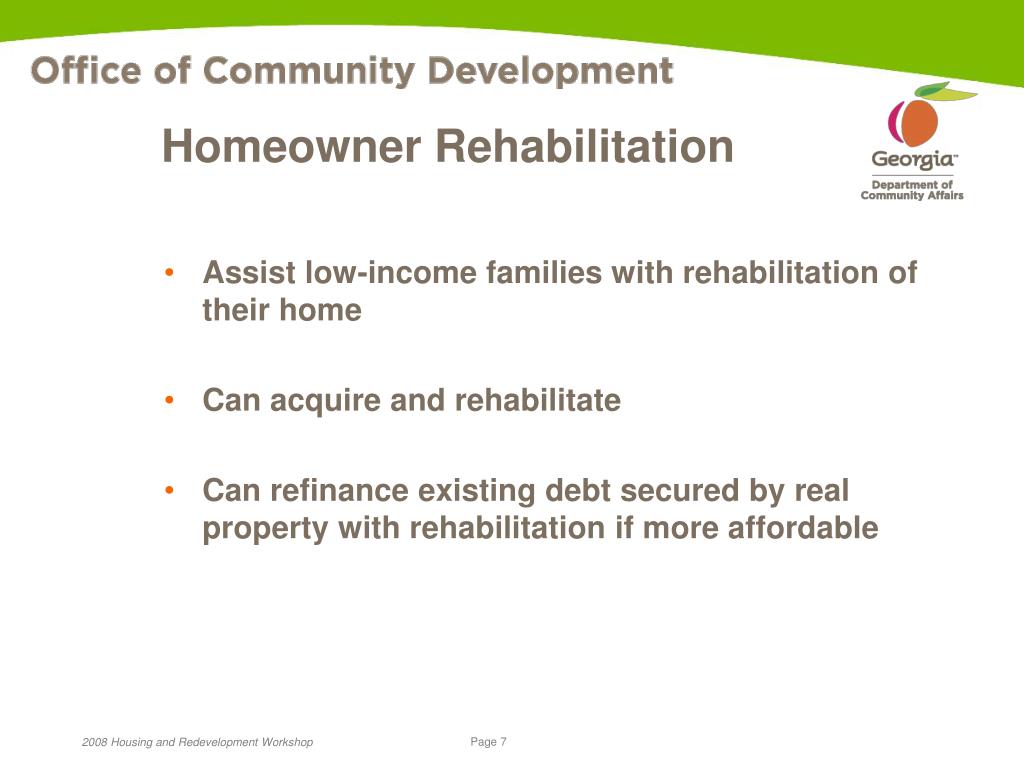 Office of Community Development

Homeowner Rehabilitation

Georgia™
Department of Community Affairs

• Assist low-income families with rehabilitation of their home

• Can acquire and rehabilitate

• Can refinance existing debt secured by real property with rehabilitation if more affordable

2008 Housing and Redevelopment Workshop

Page 7